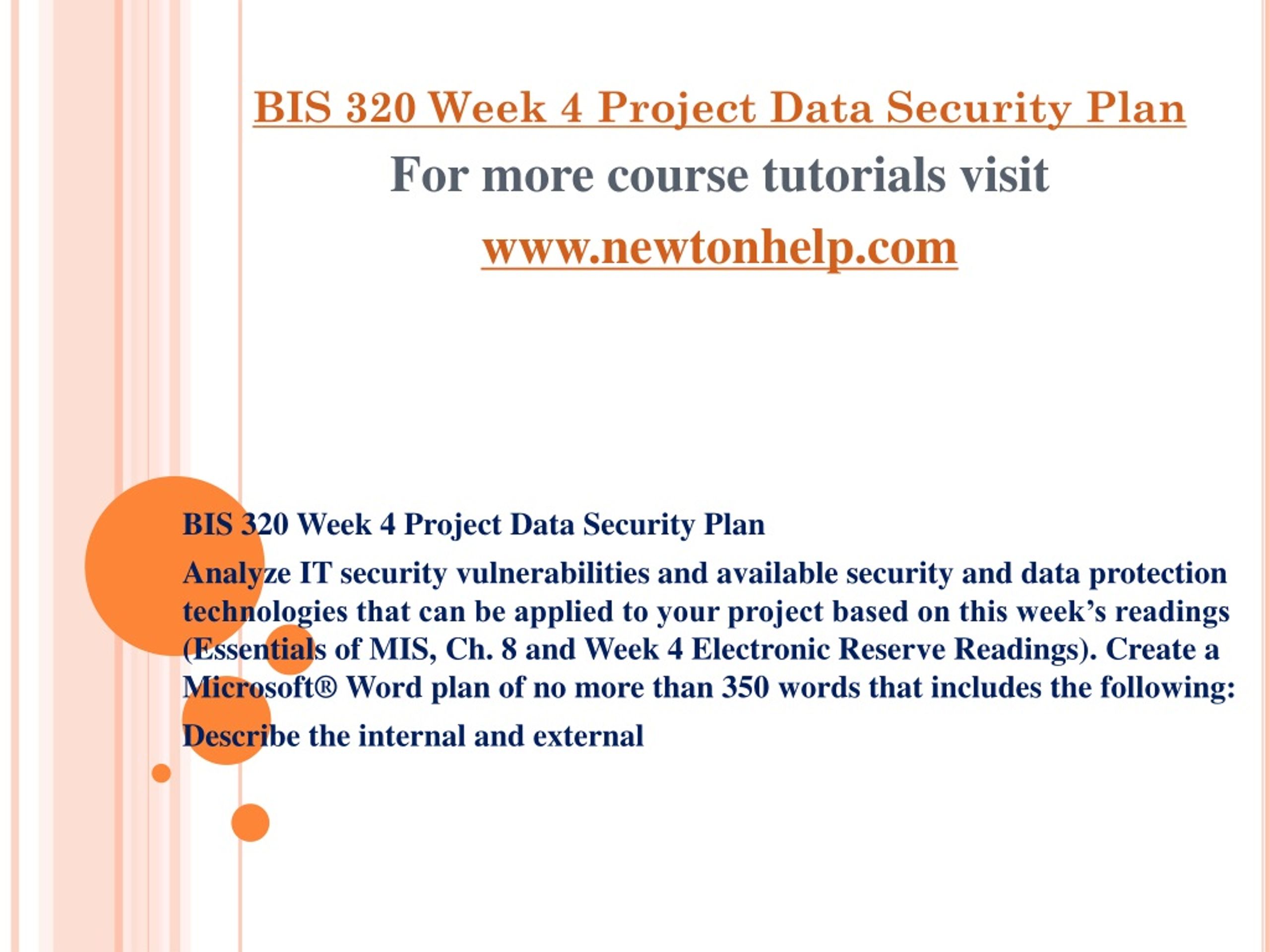 BIS 320 Week 4 Project Data Security Plan

For more course tutorials visit

www.newtonhelp.com

BIS 320 Week 4 Project Data Security Plan

Analyze IT security vulnerabilities and available security and data protection technologies that can be applied to your project based on this week’s readings (Essentials of MIS, Ch. 8 and Week 4 Electronic Reserve Readings). Create a Microsoft® Word plan of no more than 350 words that includes the following:

Describe the internal and external